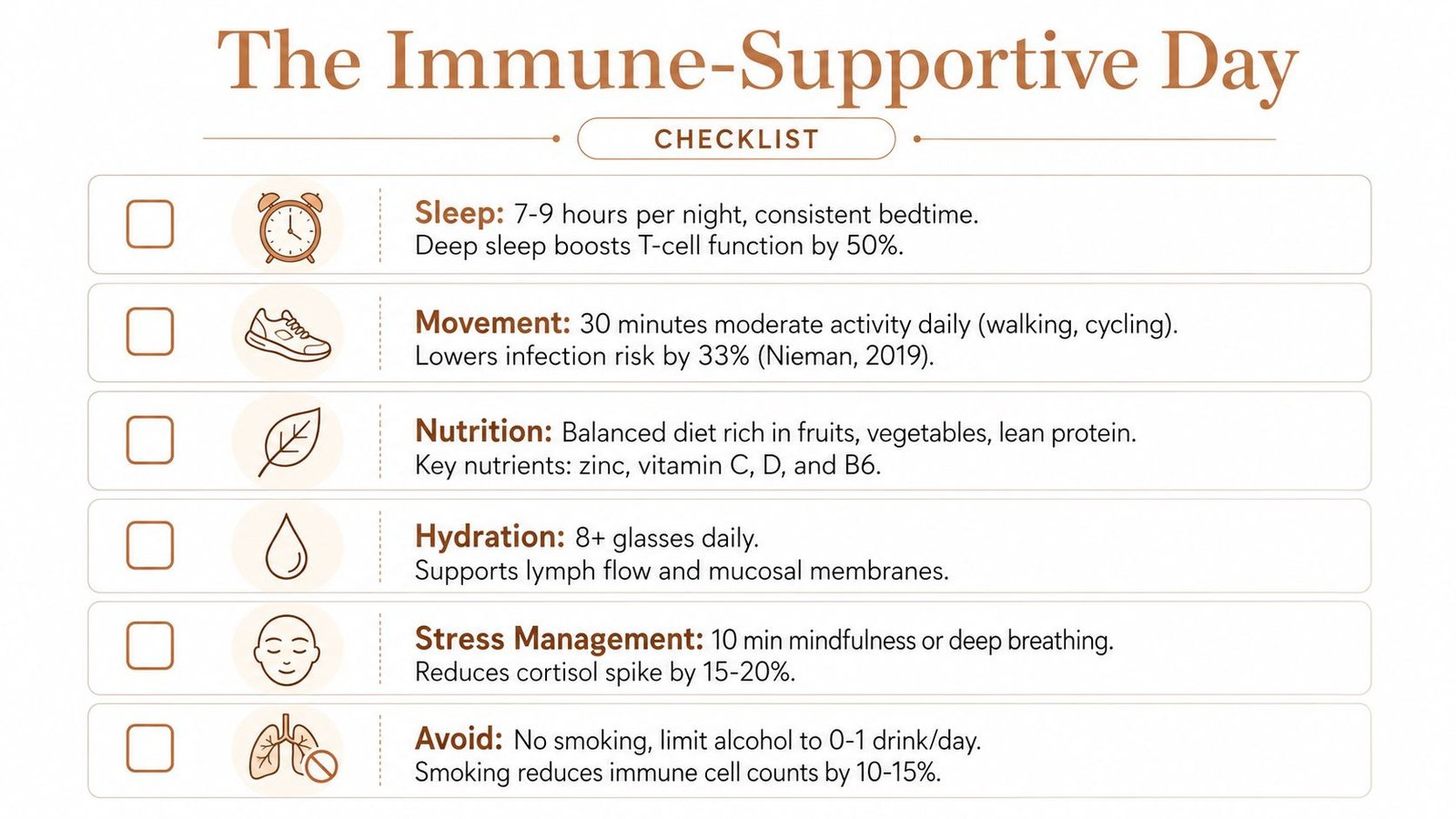 The Immune-Supportive Day

CHECKLIST

Sleep: 7-9 hours per night, consistent bedtime.
Deep sleep boosts T-cell function by 50%.

Movement: 30 minutes moderate activity daily (walking, cycling).
Lowers infection risk by 33% (Nieman, 2019).

Nutrition: Balanced diet rich in fruits, vegetables, lean protein.
Key nutrients: zinc, vitamin C, D, and B6.

Hydration: 8+ glasses daily.
Supports lymph flow and mucosal membranes.

Stress Management: 10 min mindfulness or deep breathing.
Reduces cortisol spike by 15-20%.

Avoid: No smoking, limit alcohol to 0-1 drink/day.
Smoking reduces immune cell counts by 10-15%.